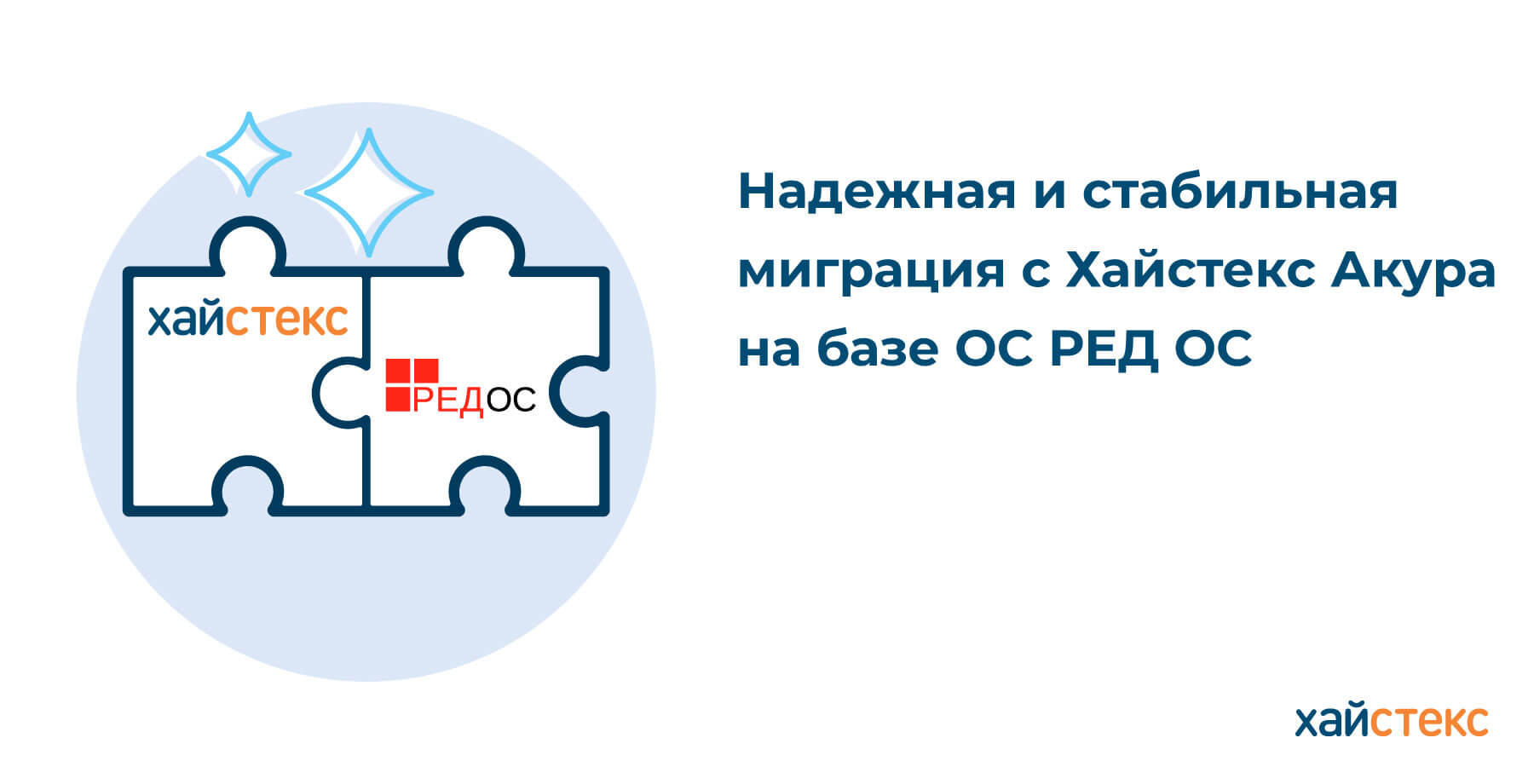 хайстекс

РЕДОС

Надежная и стабильная миграция с Хайстекс Акура на базе ОС РЕД ОС

хайстекс